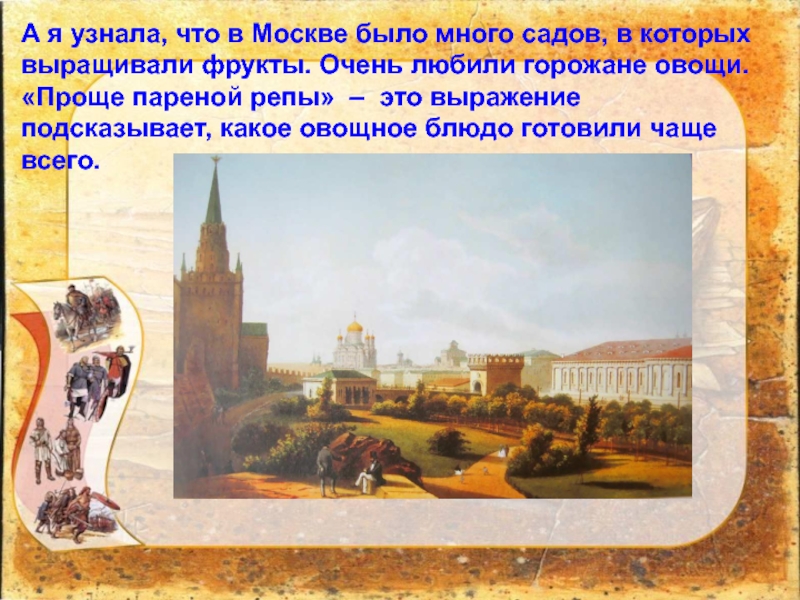 А я узнала, что в Москве было много садов, в которых выращивали фрукты. Очень любили горожане овощи. «Проще пареной репы» – это выражение подсказывает, какое овощное блюдо готовили чаще всего.